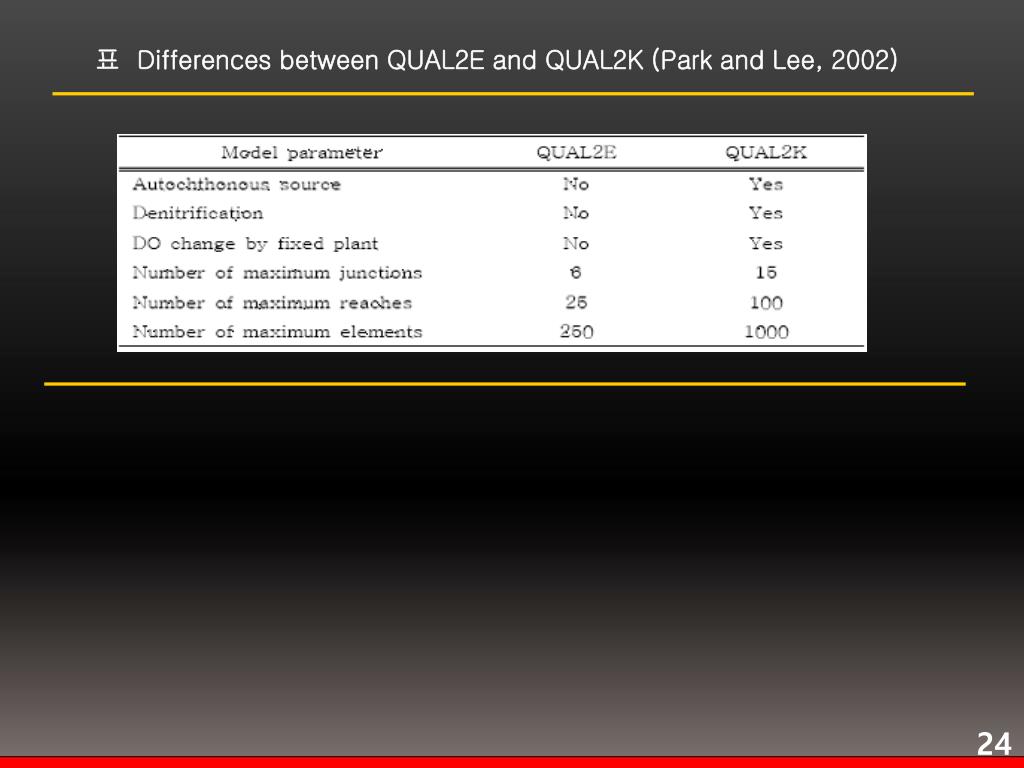 표 Differences between QUAL2E and QUAL2K (Park and Lee, 2002)

| Model parameter | QUAL2E | QUAL2K |
|---|---|---|
| Autochthonous source | No | Yes |
| Denitrification | No | Yes |
| DO change by fixed plant | No | Yes |
| Number of maximum junctions | 6 | 15 |
| Number of maximum reaches | 25 | 100 |
| Number of maximum elements | 250 | 1000 |

24